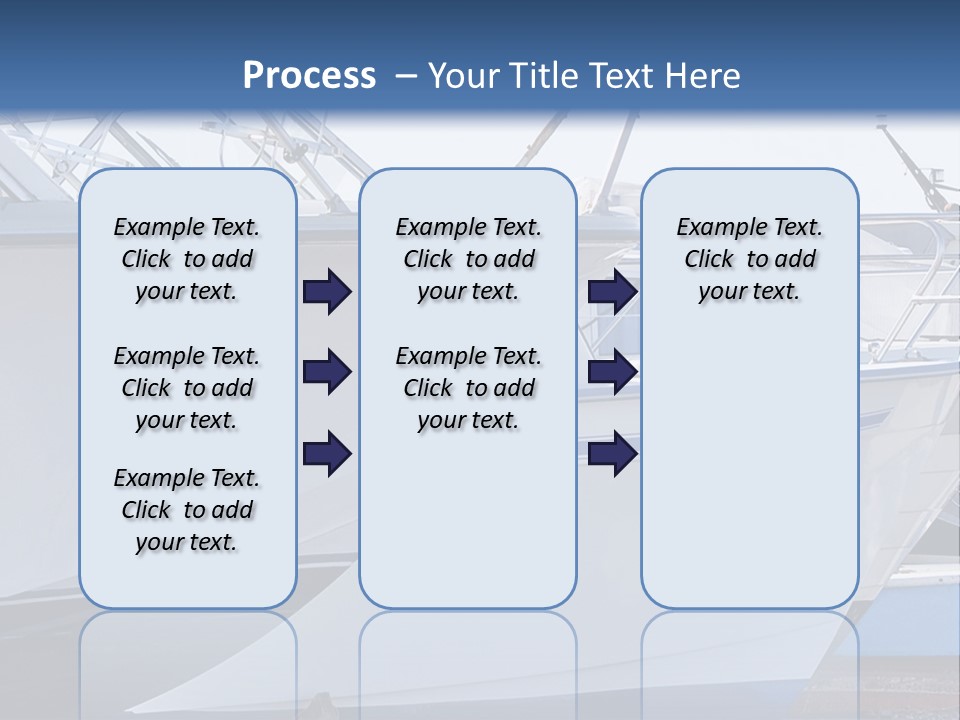 Process – Your Title Text Here

Example Text. Click to add your text.

Example Text. Click to add your text.

Example Text. Click to add your text.

Example Text. Click to add your text.

Example Text. Click to add your text.

Example Text. Click to add your text.